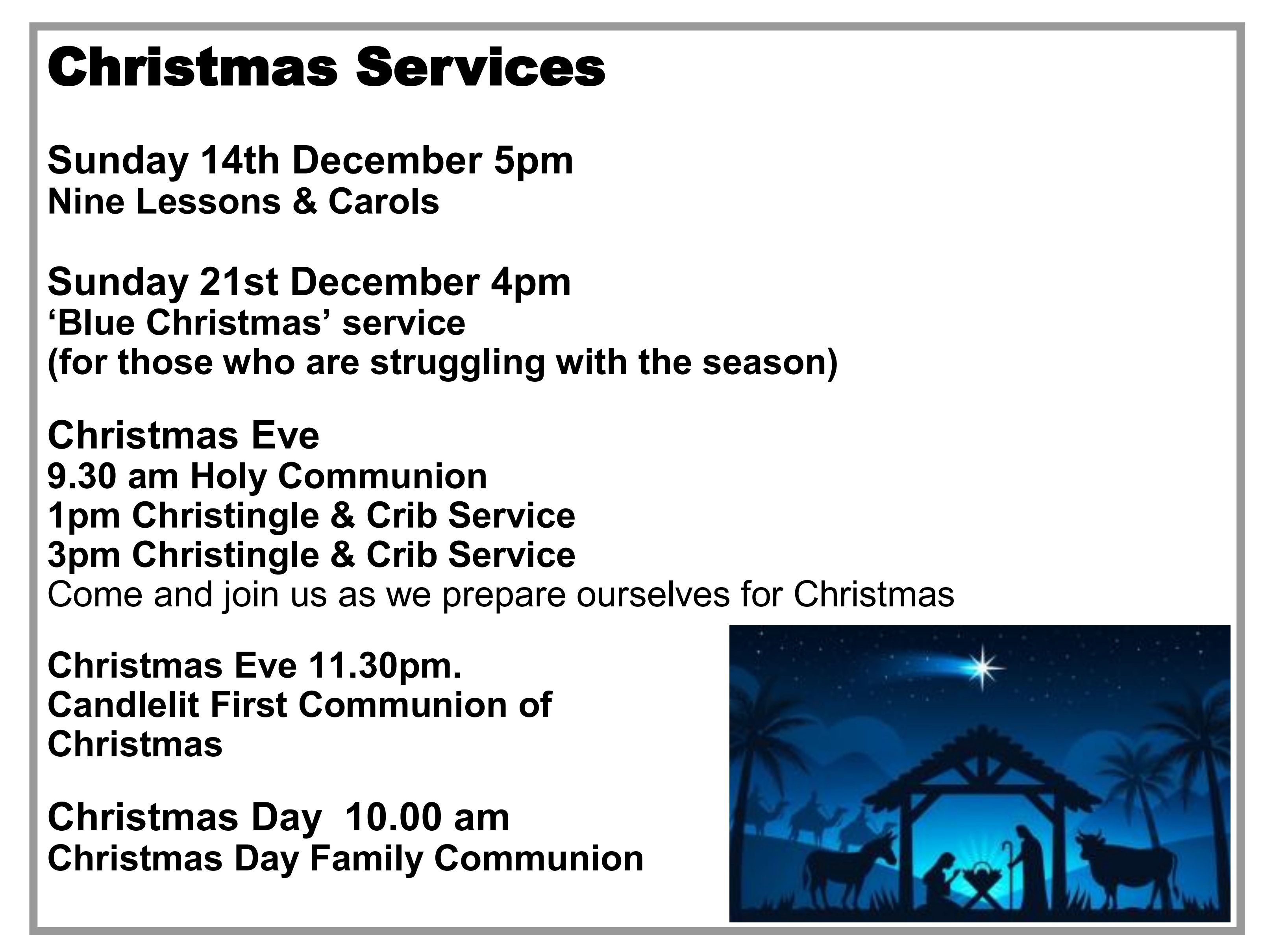 Christmas Services

Sunday 14th December 5pm
Nine Lessons & Carols

Sunday 21st December 4pm
‘Blue Christmas’ service
(for those who are struggling with the season)

Christmas Eve
9.30 am Holy Communion
1pm Christingle & Crib Service
3pm Christingle & Crib Service
Come and join us as we prepare ourselves for Christmas

Christmas Eve 11.30pm.
Candlelit First Communion of Christmas

Christmas Day 10.00 am
Christmas Day Family Communion